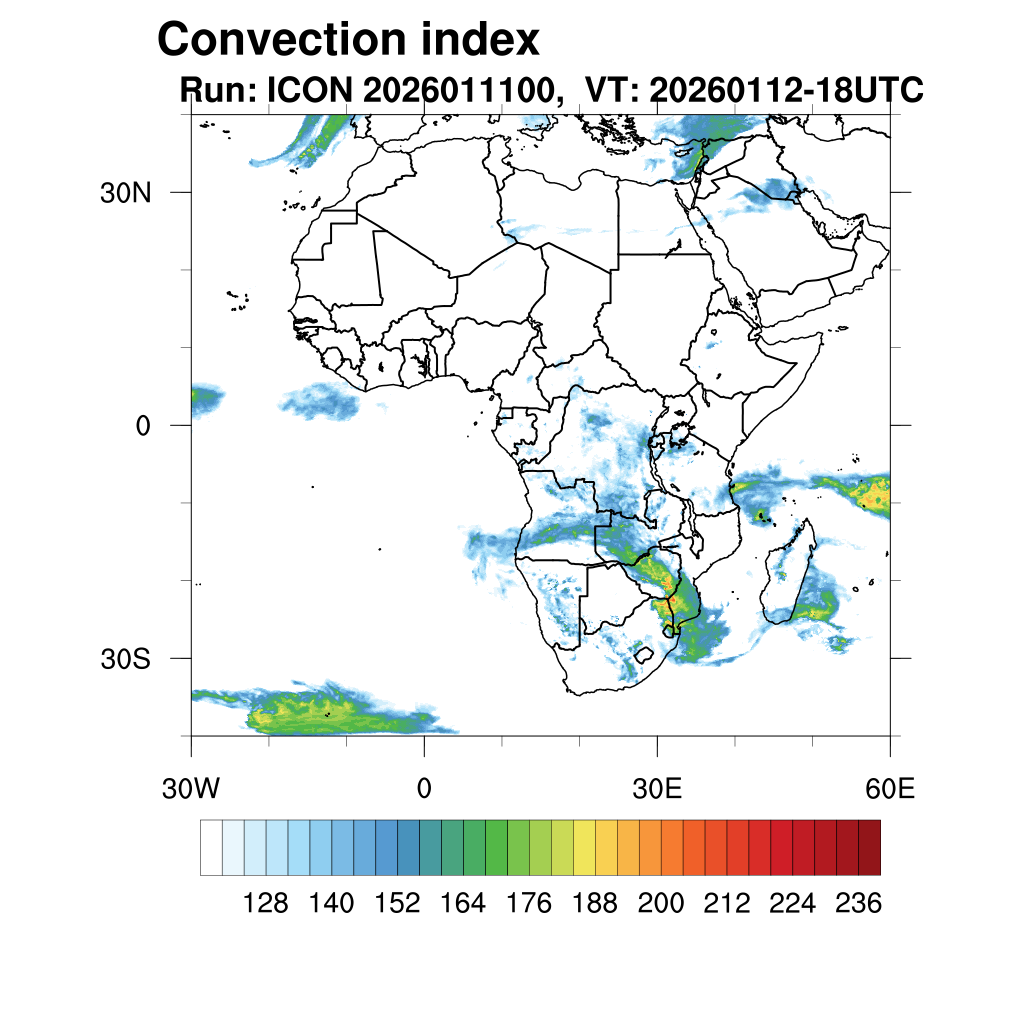 Convection index
Run: ICON 2026011100, VT: 20260112-18UTC

30N
0
30S

30W
0
30E
60E

128 140 152 164 176 188 200 212 224 236